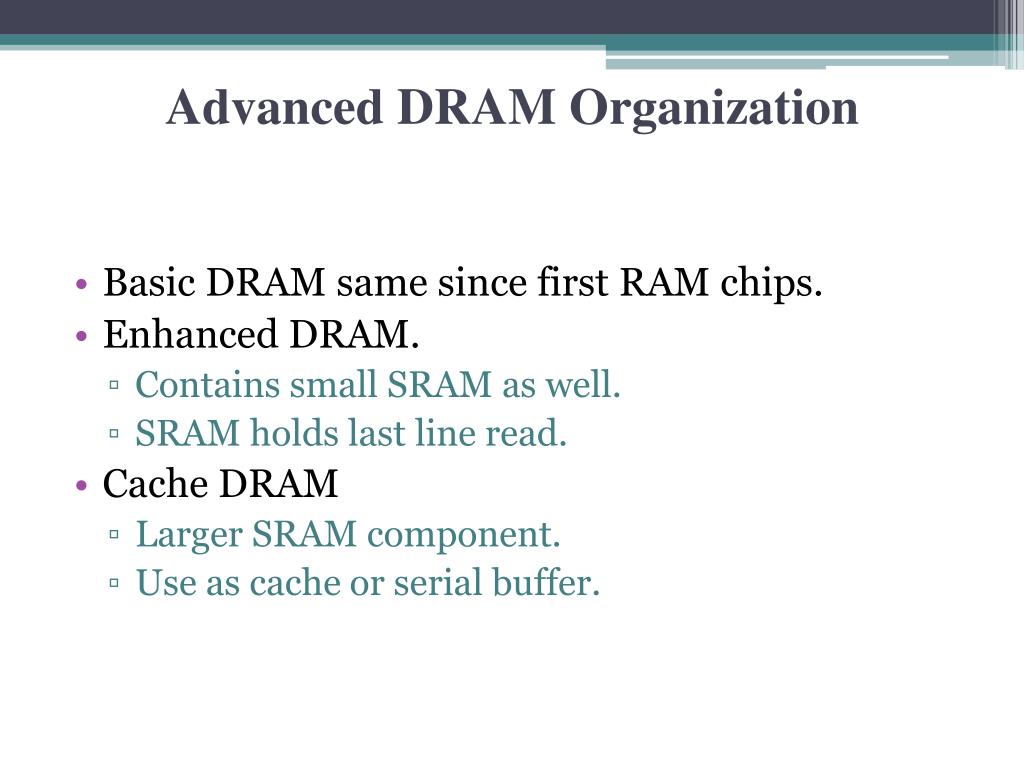 Advanced DRAM Organization

• Basic DRAM same since first RAM chips.
• Enhanced DRAM.
▫ Contains small SRAM as well.
▫ SRAM holds last line read.
• Cache DRAM
▫ Larger SRAM component.
▫ Use as cache or serial buffer.